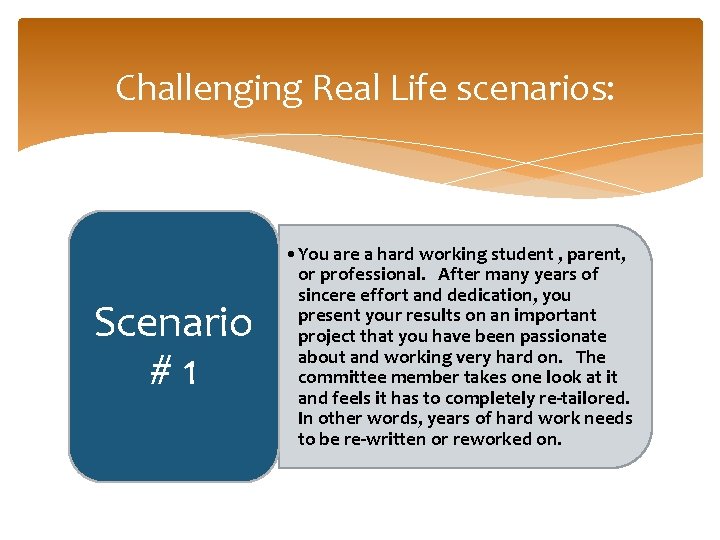 Challenging Real Life scenarios:

Scenario # 1

• You are a hard working student , parent, or professional. After many years of sincere effort and dedication, you present your results on an important project that you have been passionate about and working very hard on. The committee member takes one look at it and feels it has to completely re-tailored. In other words, years of hard work needs to be re-written or reworked on.